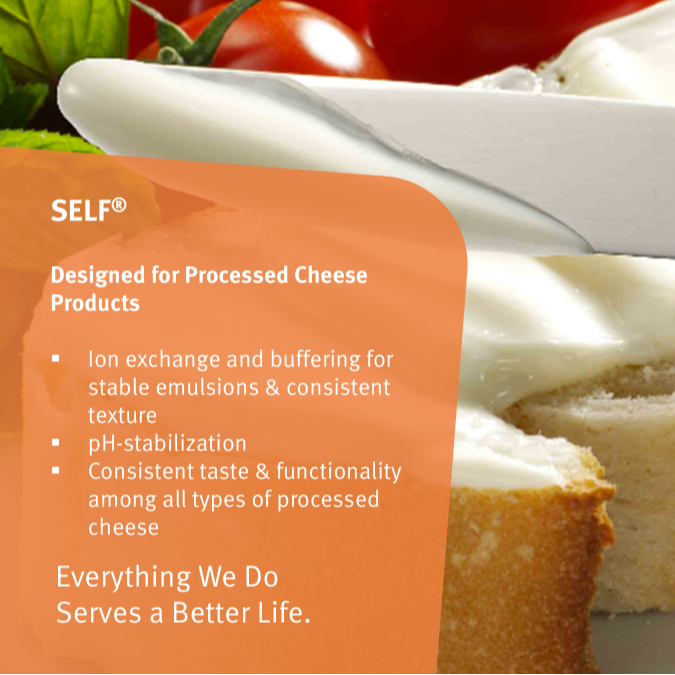 SELF®

Designed for Processed Cheese Products

▪ Ion exchange and buffering for stable emulsions & consistent texture
▪ pH-stabilization
▪ Consistent taste & functionality among all types of processed cheese

Everything We Do
Serves a Better Life.